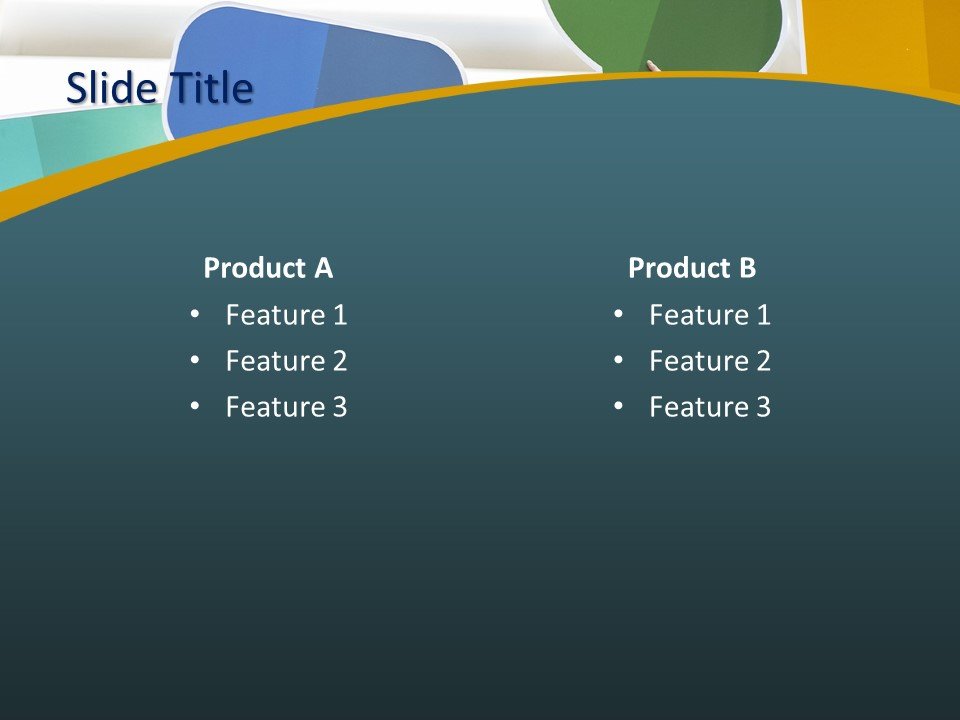 Slide Title

Product A
• Feature 1
• Feature 2
• Feature 3

Product B
• Feature 1
• Feature 2
• Feature 3